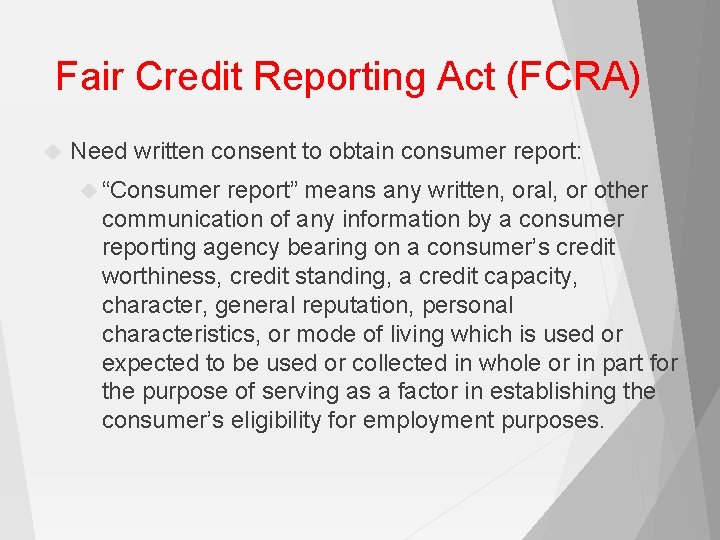 Fair Credit Reporting Act (FCRA)

Need written consent to obtain consumer report:

“Consumer report” means any written, oral, or other communication of any information by a consumer reporting agency bearing on a consumer’s credit worthiness, credit standing, a credit capacity, character, general reputation, personal characteristics, or mode of living which is used or expected to be used or collected in whole or in part for the purpose of serving as a factor in establishing the consumer’s eligibility for employment purposes.